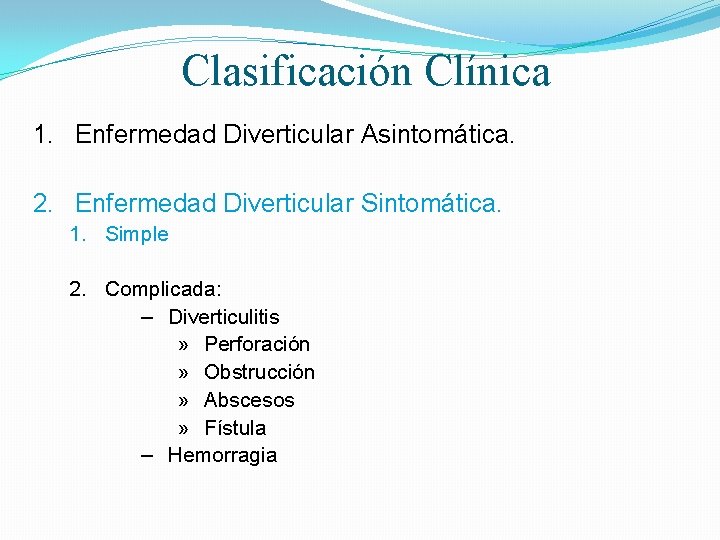 Clasificación Clínica

1. Enfermedad Diverticular Asintomática.

2. Enfermedad Diverticular Sintomática.
1. Simple

2. Complicada:
– Diverticulitis
» Perforación
» Obstrucción
» Abscesos
» Fístula
– Hemorragia